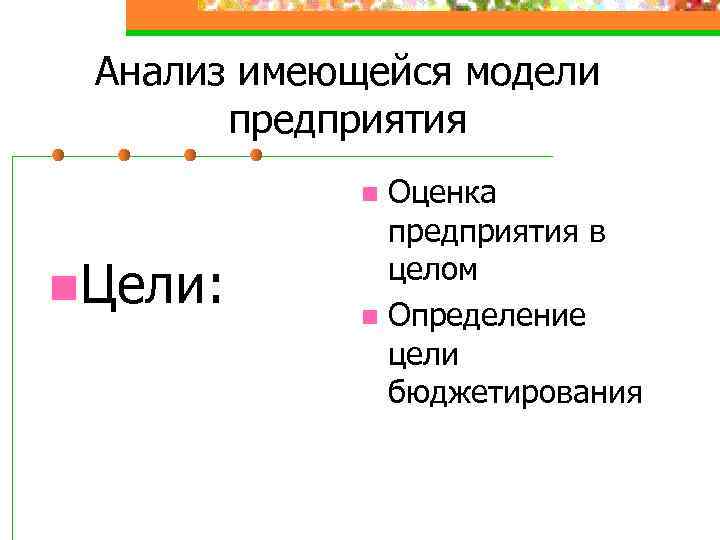 Анализ имеющейся модели предприятия

Цели:

Оценка предприятия в целом

Определение цели бюджетирования